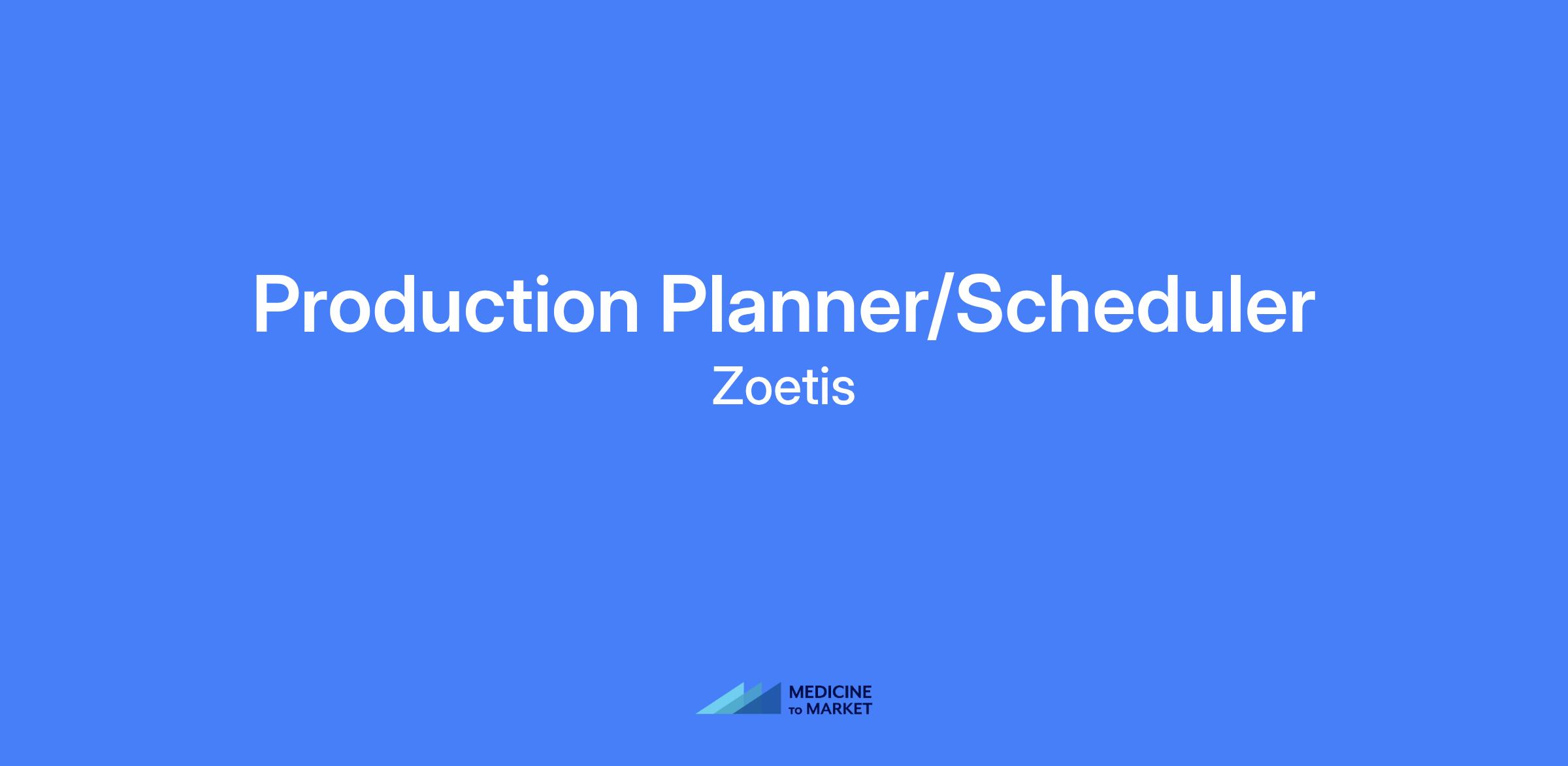 Production Planner/Scheduler

Zoetis

MEDICINE TO MARKET